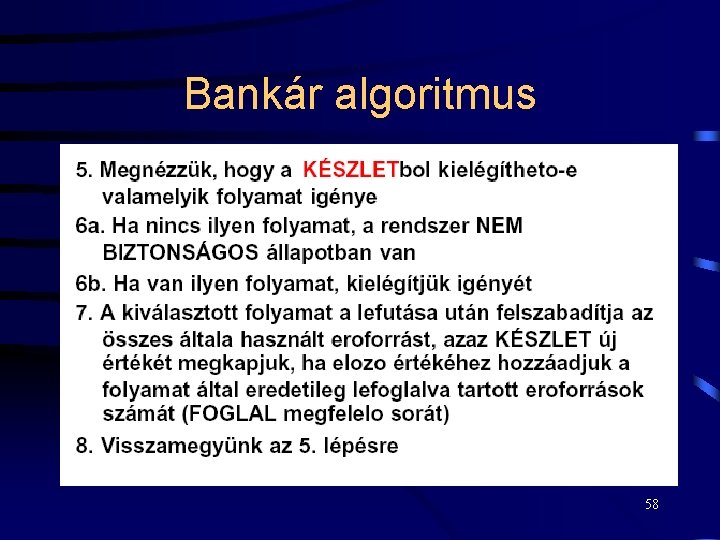 Bankár algoritmus

5. Megnézzük, hogy a KÉSZLETbol kielégítheto-e valamelyik folyamat igénye

6a. Ha nincs ilyen folyamat, a rendszer NEM BIZTONSÁGOS állapotban van

6b. Ha van ilyen folyamat, kielégítjük igényét

7. A kiválasztott folyamat a lefutása után felszabadítja az összes általa használt eroforrást, azaz KÉSZLET új értékét megkapjuk, ha elozo értékéhez hozzáadjuk a folyamat által eredetileg lefoglalva tartott eroforrások számát (FOGLAL megfelelo sorát)

8. Visszamegyünk az 5. lépésre

58